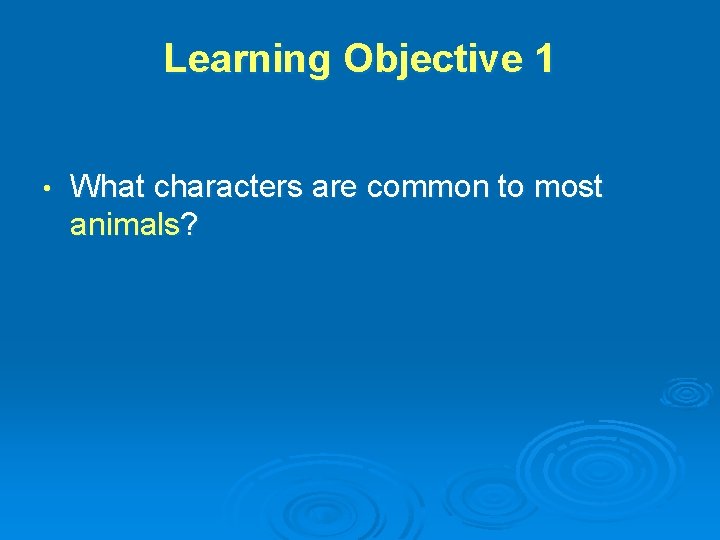 Learning Objective 1

• What characters are common to most animals?